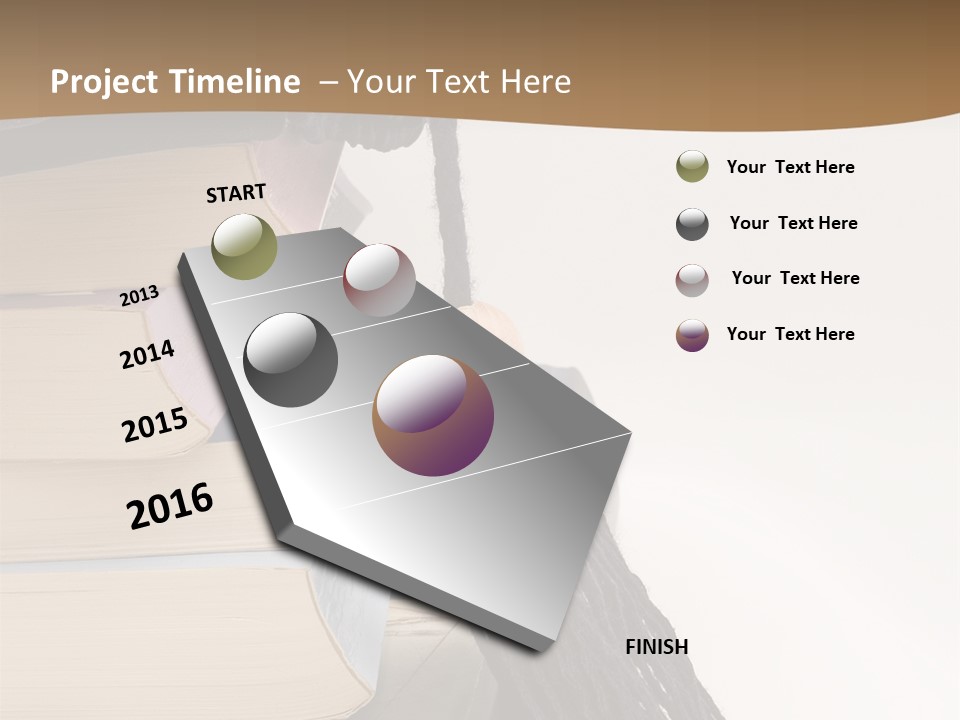 Project Timeline – Your Text Here

START

2013

2014

2015

2016

FINISH

Your Text Here

Your Text Here

Your Text Here

Your Text Here